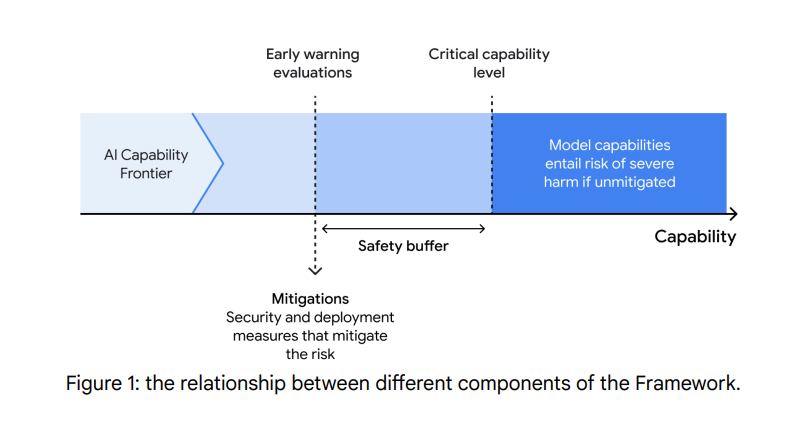 Early warning evaluations

Critical capability level

AI Capability Frontier

Model capabilities entail risk of severe harm if unmitigated

Capability

Safety buffer

Mitigations
Security and deployment measures that mitigate the risk

Figure 1: the relationship between different components of the Framework.